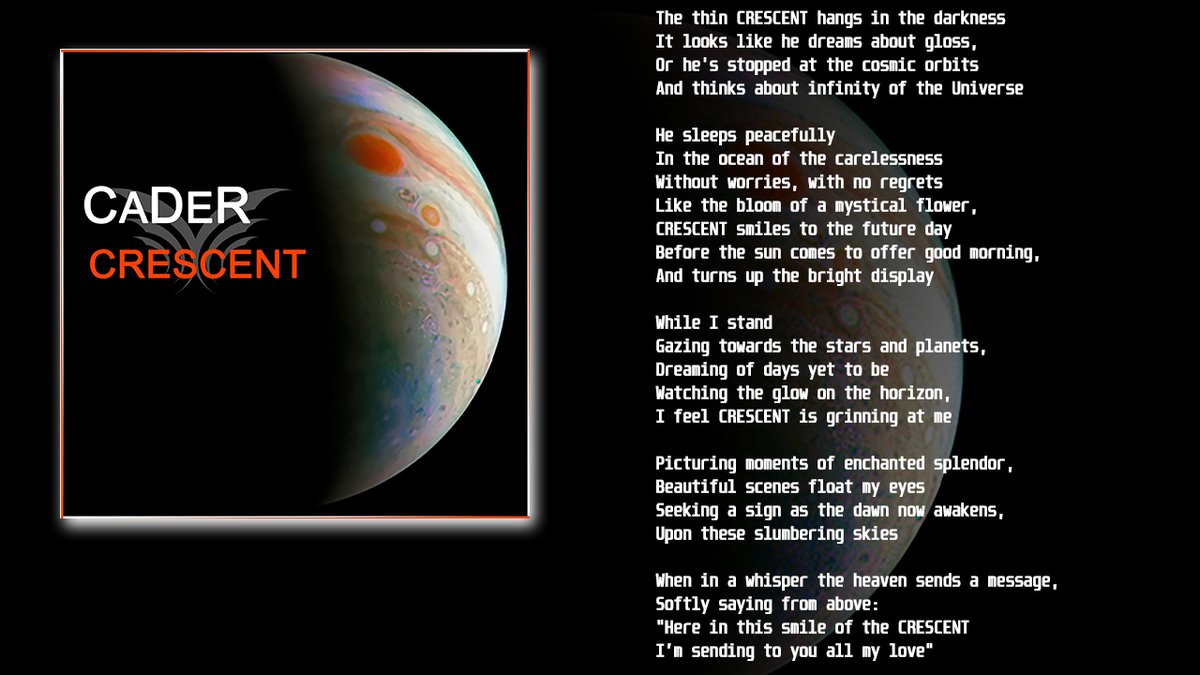 CADER
CRESCENT

The thin CRESCENT hangs in the darkness
It looks like he dreams about gloss,
Or he's stopped at the cosmic orbits
And thinks about infinity of the Universe

He sleeps peacefully
In the ocean of the carelessness
Without worries, with no regrets
Like the bloom of a mystical flower,
CRESCENT smiles to the future day
Before the sun comes to offer good morning,
And turns up the bright display

While I stand
Gazing towards the stars and planets,
Dreaming of days yet to be
Watching the glow on the horizon,
I feel CRESCENT is grinning at me

Picturing moments of enchanted splendor,
Beautiful scenes float my eyes
Seeking a sign as the dawn now awakens,
Upon these slumbering skies

When in a whisper the heaven sends a message,
Softly saying from above:
"Here in this smile of the CRESCENT
I'm sending to you all my love"